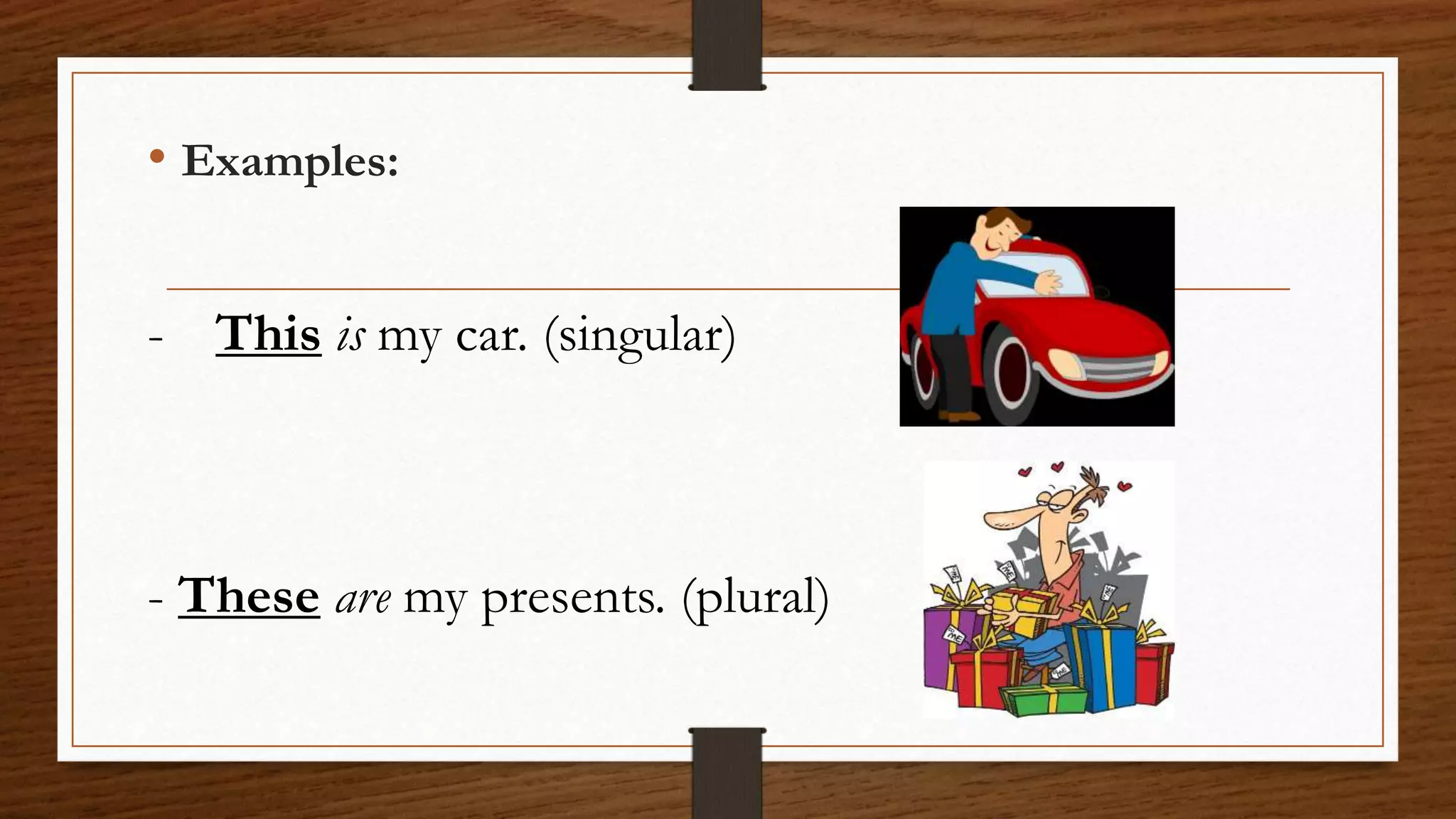 • Examples:

- This is my car. (singular)

- These are my presents. (plural)